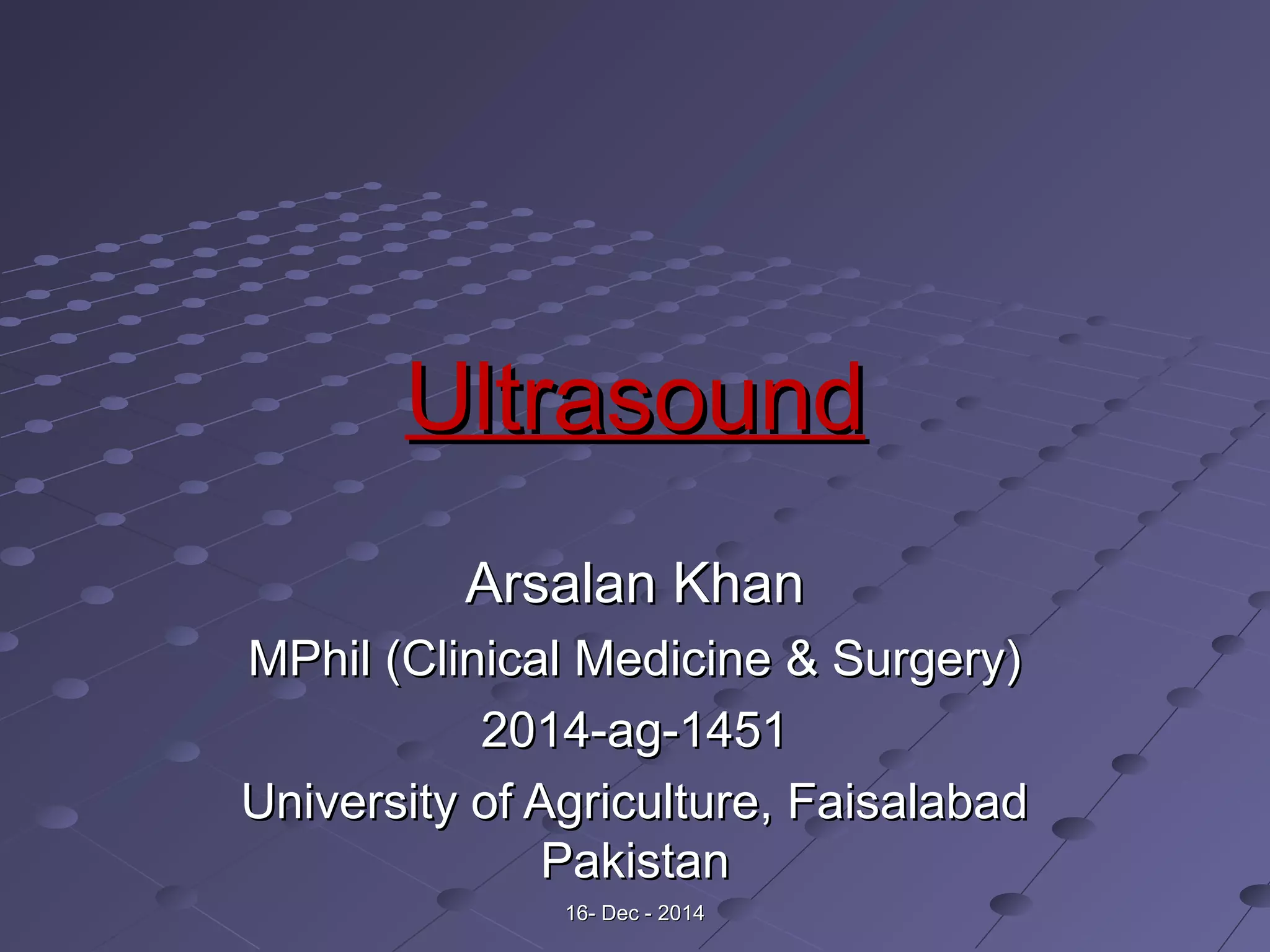 Ultrasound

Arsalan Khan

MPhil (Clinical Medicine & Surgery)

2014-ag-1451

University of Agriculture, Faisalabad Pakistan

16- Dec - 2014